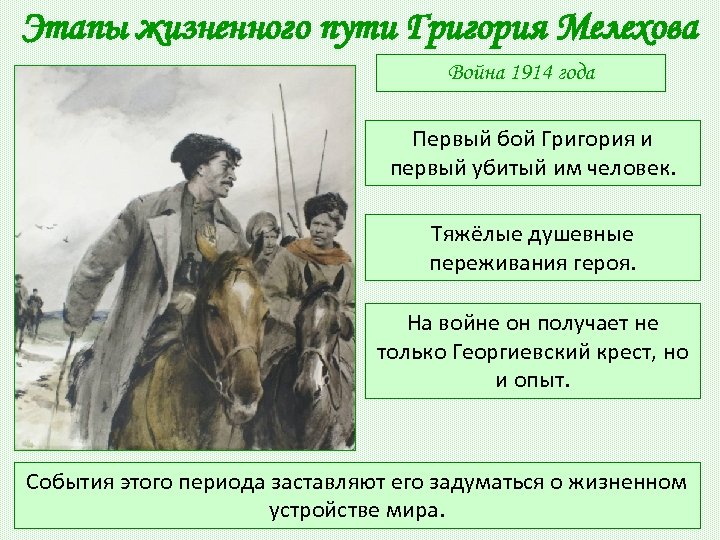 Этапы жизненного пути Григория Мелехова

Война 1914 года

Первый бой Григория и первый убитый им человек.

Тяжёлые душевные переживания героя.

На войне он получает не только Георгиевский крест, но и опыт.

События этого периода заставляют его задуматься о жизненном устройстве мира.